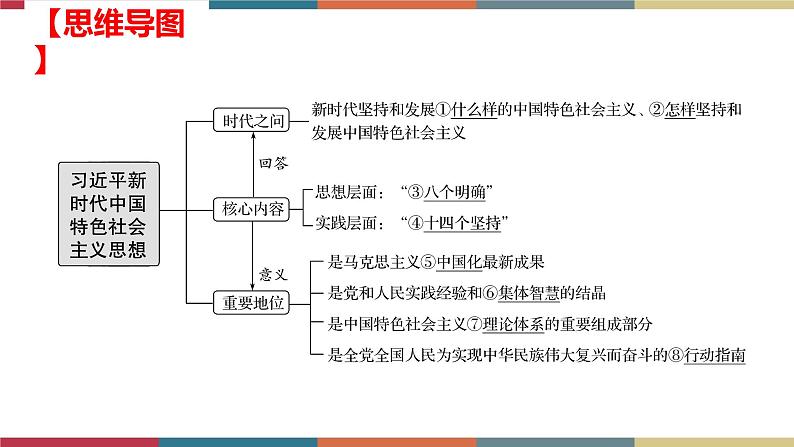 【思维导图】

习近平新时代中国特色社会主义思想

时代之问
新时代坚持和发展①什么样的中国特色社会主义、②怎样坚持和发展中国特色社会主义

回答

核心内容
思想层面：“③八个明确”
实践层面：“④十四个坚持”

意义

重要地位
是马克思主义⑤中国化最新成果
是党和人民实践经验和⑥集体智慧的结晶
是中国特色社会主义⑦理论体系的重要组成部分
是全党全国人民为实现中华民族伟大复兴而奋斗的⑧行动指南